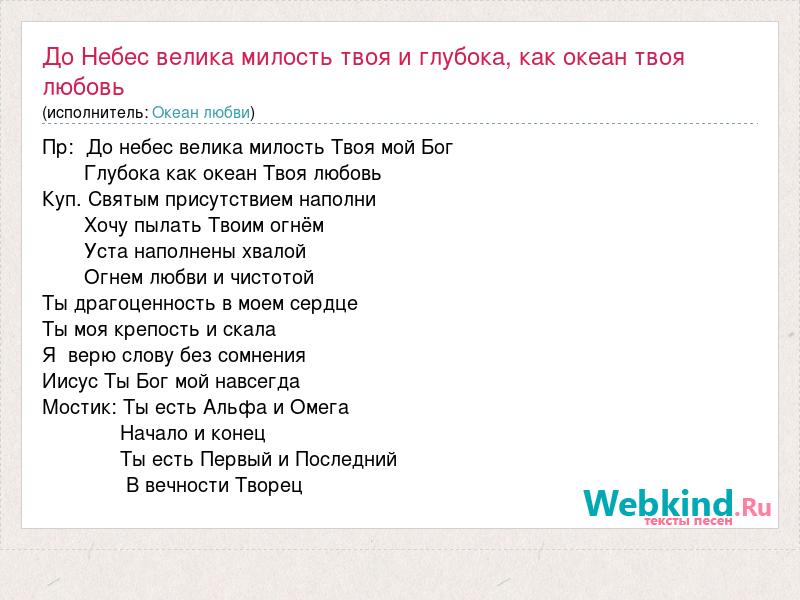 До Небес велика милость твоя и глубока, как океан твоя любовь
(исполнитель: Океан любви)

Пр: До небес велика милость Твоя мой Бог
Глубока как океан Твоя любовь
Куп. Святым присутствием наполни
Хочу пылать Твоим огнём
Уста наполнены хвалой
Огнем любви и чистотой
Ты драгоценность в моем сердце
Ты моя крепость и скала
Я верю слову без сомнения
Иисус Ты Бог мой навсегда
Мостик: Ты есть Альфа и Омега
Начало и конец
Ты есть Первый и Последний
В вечности Творец

Webkind.Ru
тексты песен